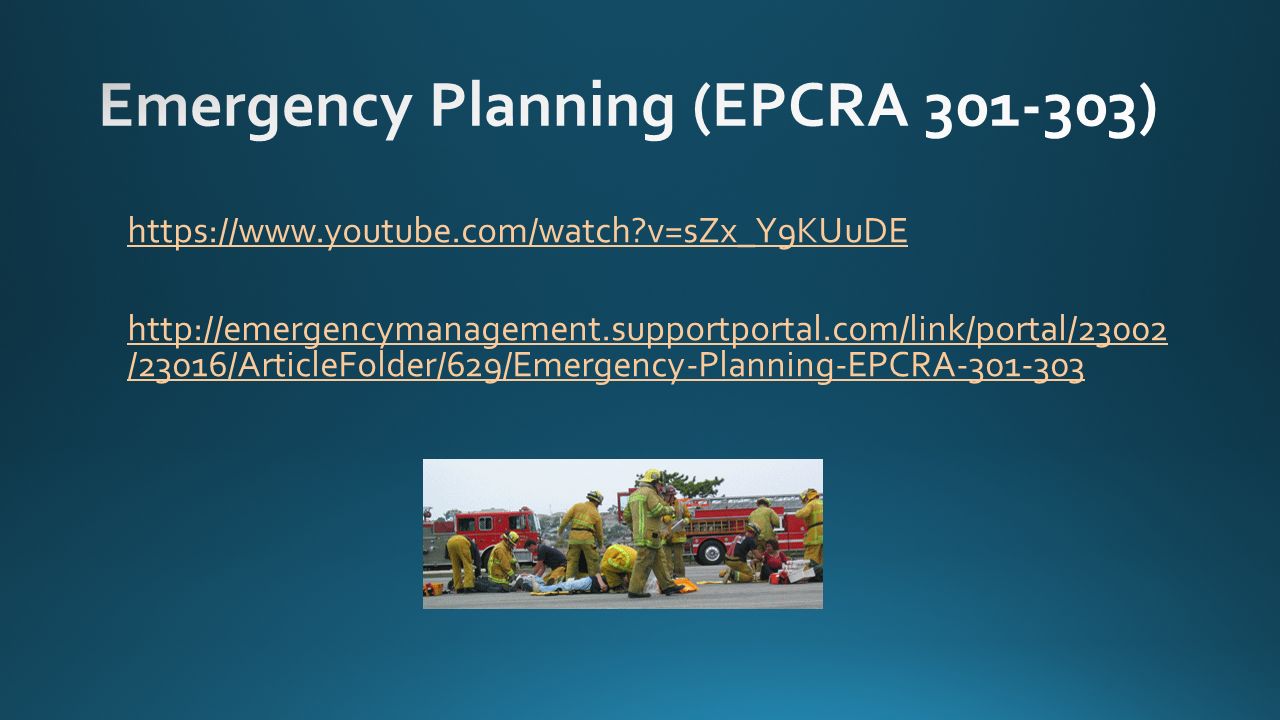 Emergency Planning (EPCRA 301-303)

https://www.youtube.com/watch?v=sZx_Y9KUuDE

http://emergencymanagement.supportportal.com/link/portal/23002/23016/ArticleFolder/629/Emergency-Planning-EPCRA-301-303